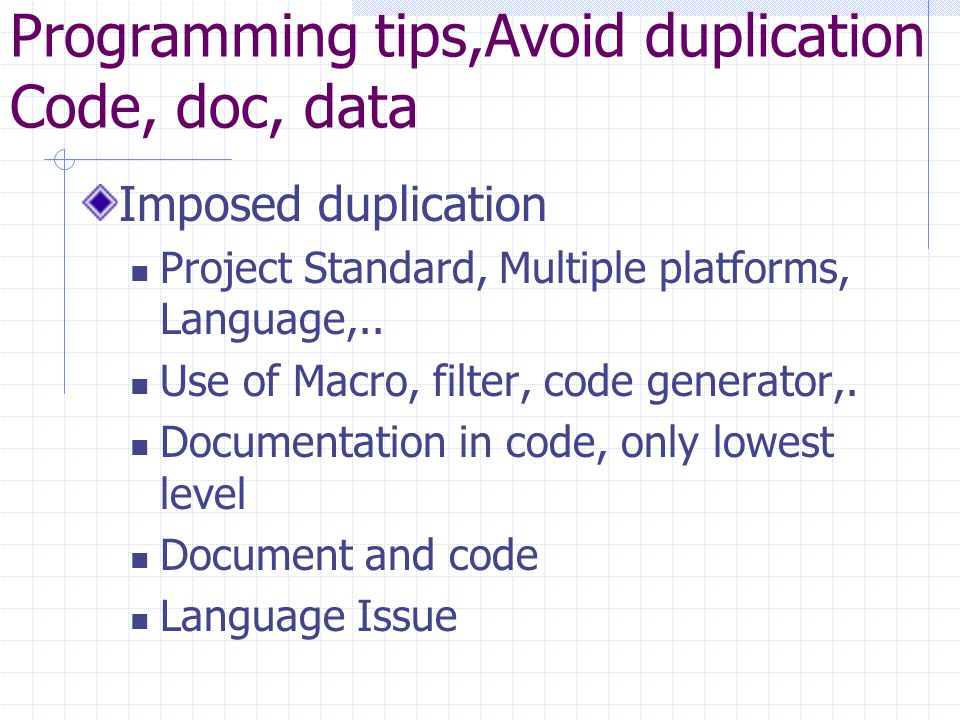 Programming tips,Avoid duplication Code, doc, data

Imposed duplication

Project Standard, Multiple platforms, Language,..

Use of Macro, filter, code generator,.

Documentation in code, only lowest level

Document and code

Language Issue